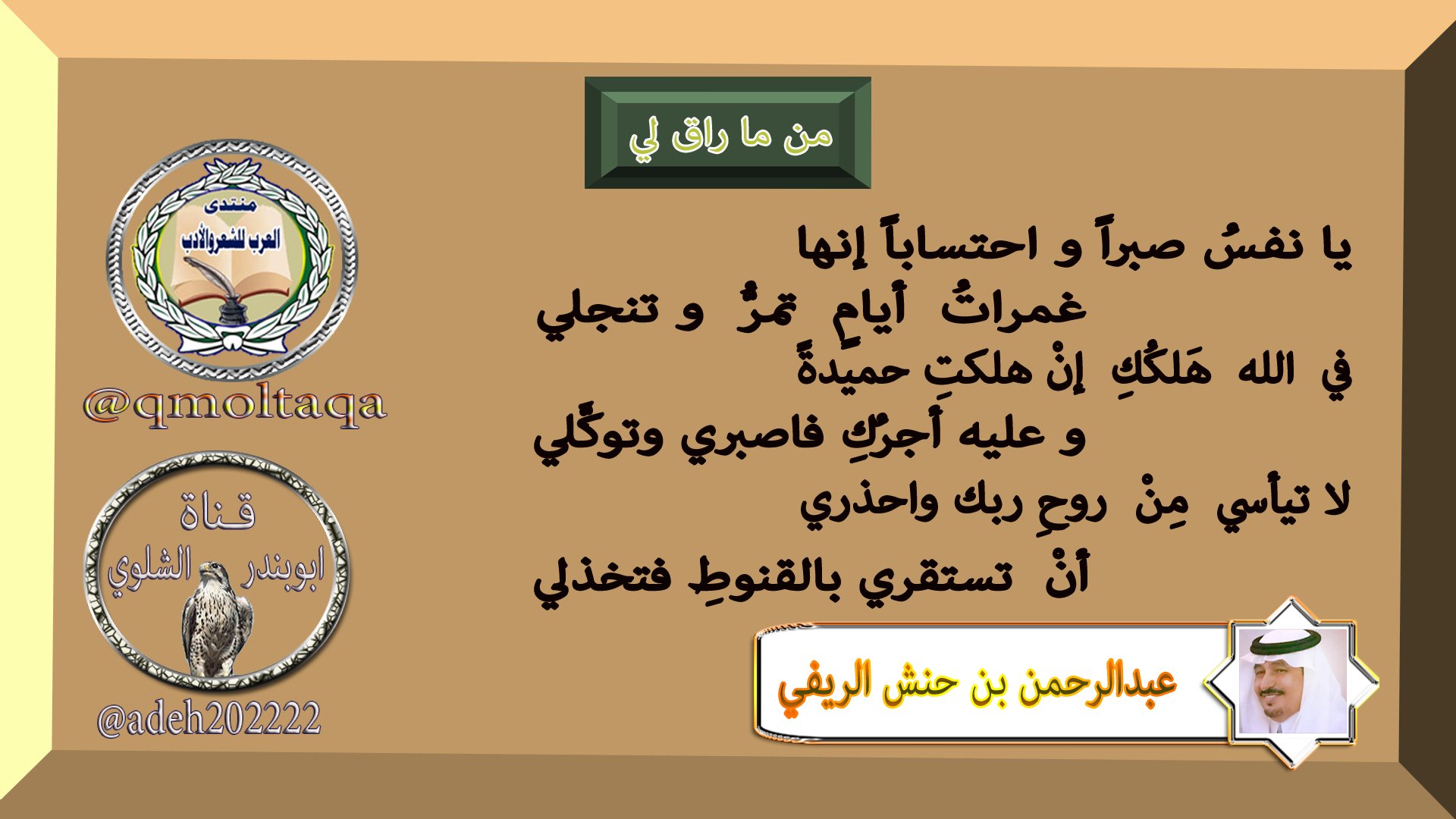 من ما راق لي

يا نفسُ صبراً و احتساباً إنها
غمراتُ أيامٍ تمرُّ و تنجلي
في الله هَلكُكِ إنْ هلكتِ حميدةً
و عليه أجرُكِ فاصبري وتوكّلي
لا تيأسي مِنْ روحِ ربك واحذري
أنْ تستقري بالقنوطِ فتخذلي

عبدالرحمن بن حنش الريفي

منتدى
العرب للشعر والأدب
@qmoltaqa

قناة
ابوبندر الشلوي
@adeh202222